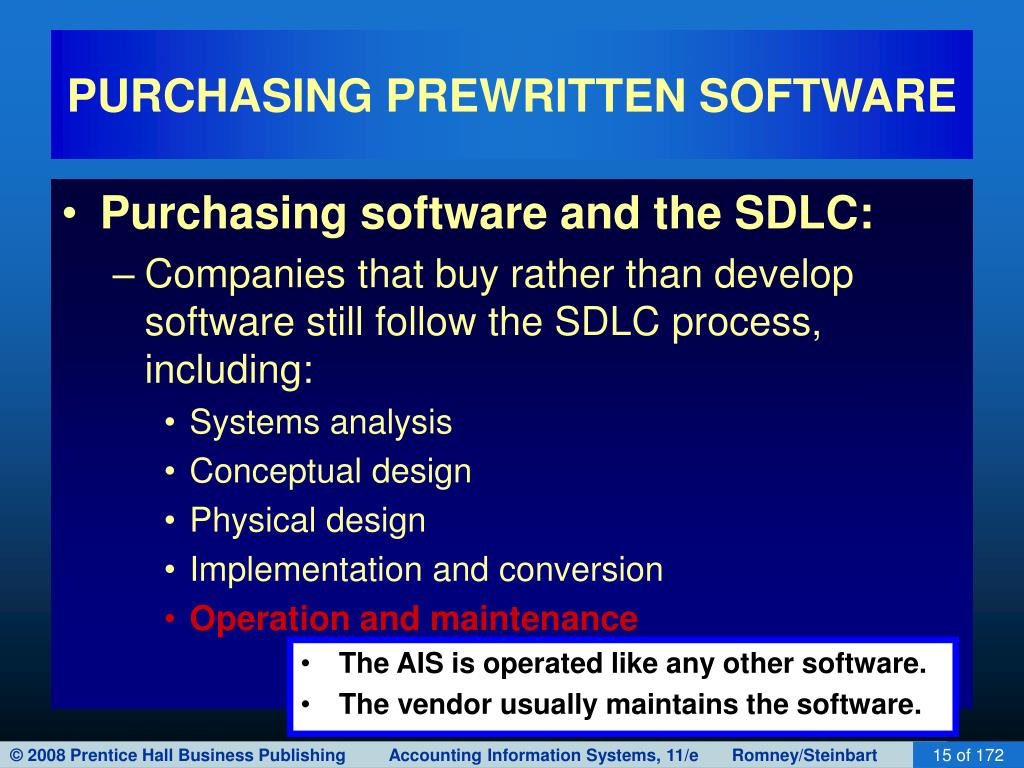 PURCHASING PREWRITTEN SOFTWARE

• Purchasing software and the SDLC:
– Companies that buy rather than develop software still follow the SDLC process, including:
• Systems analysis
• Conceptual design
• Physical design
• Implementation and conversion
• Operation and maintenance

• The AIS is operated like any other software.
• The vendor usually maintains the software.

© 2008 Prentice Hall Business Publishing Accounting Information Systems, 11/e Romney/Steinbart 15 of 172